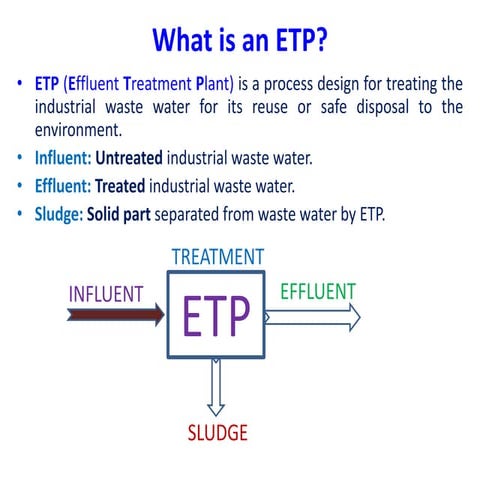 What is an ETP?

• ETP (Effluent Treatment Plant) is a process design for treating the industrial waste water for its reuse or safe disposal to the environment.

• Influent: Untreated industrial waste water.

• Effluent: Treated industrial waste water.

• Sludge: Solid part separated from waste water by ETP.

TREATMENT

INFLUENT

ETP

EFFLUENT

SLUDGE